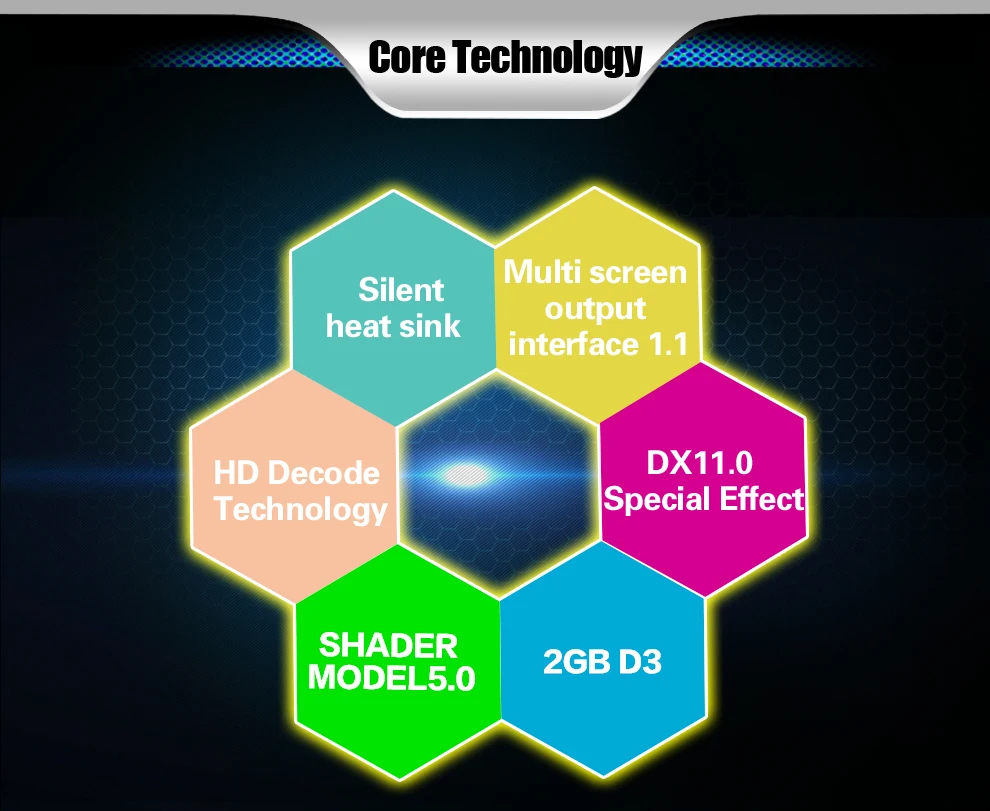 Core Technology

Silent heat sink

Multi screen output interface 1.1

HD Decode Technology

DX11.0 Special Effect

SHADER MODEL5.0

2GB D3